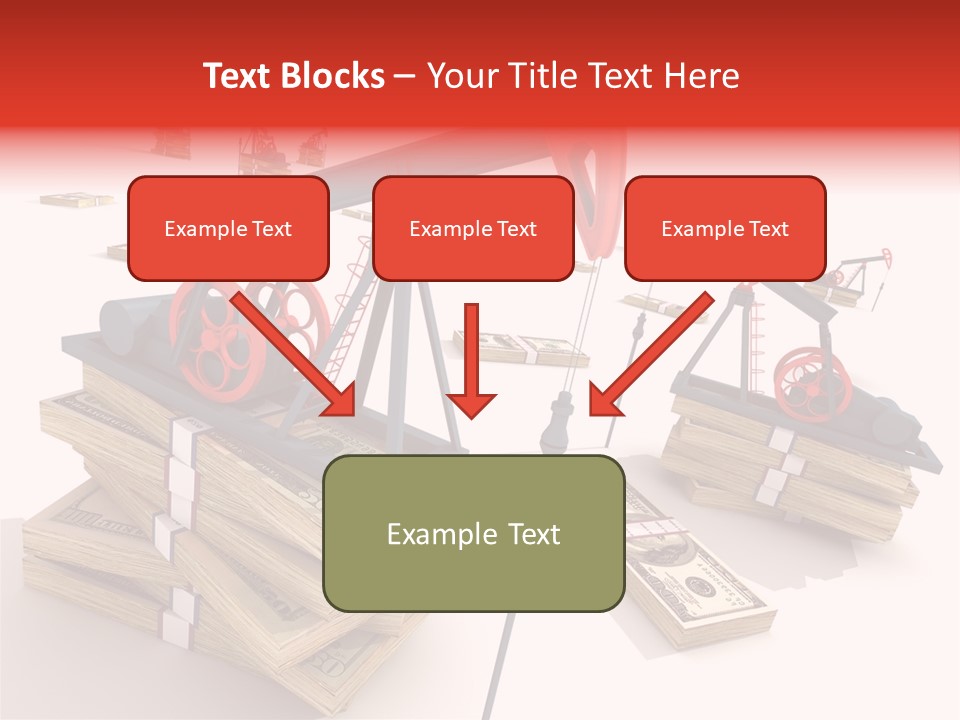 Text Blocks – Your Title Text Here

Example Text

Example Text

Example Text

Example Text